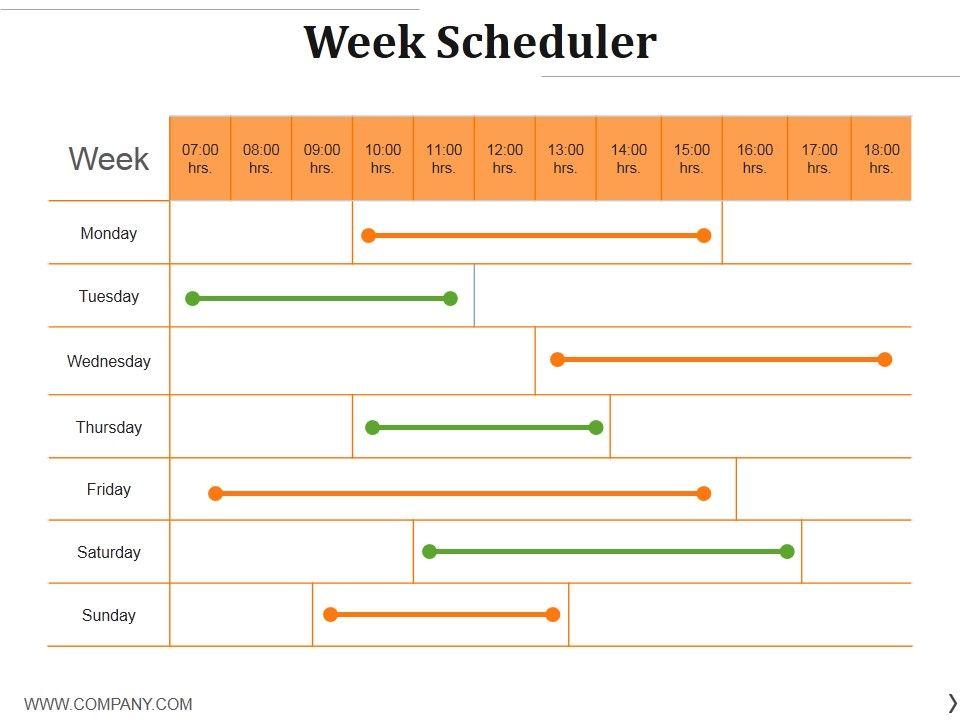 Week Scheduler

| Week | 07:00 hrs. | 08:00 hrs. | 09:00 hrs. | 10:00 hrs. | 11:00 hrs. | 12:00 hrs. | 13:00 hrs. | 14:00 hrs. | 15:00 hrs. | 16:00 hrs. | 17:00 hrs. | 18:00 hrs. |
|---|---|---|---|---|---|---|---|---|---|---|---|---|
| Monday | | | | | | | | | | | | |
| Tuesday | | | | | | | | | | | | |
| Wednesday | | | | | | | | | | | | |
| Thursday | | | | | | | | | | | | |
| Friday | | | | | | | | | | | | |
| Saturday | | | | | | | | | | | | |
| Sunday | | | | | | | | | | | | |

WWW.COMPANY.COM